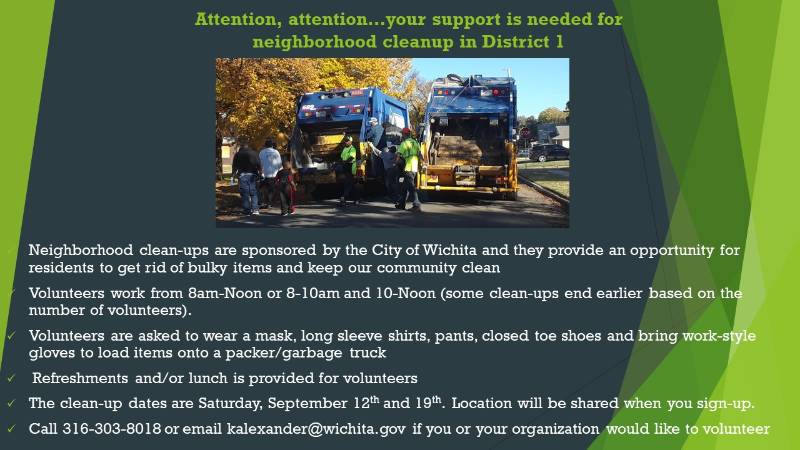 Attention, attention…your support is needed for neighborhood cleanup in District 1

✓ Neighborhood clean-ups are sponsored by the City of Wichita and they provide an opportunity for residents to get rid of bulky items and keep our community clean

✓ Volunteers work from 8am-Noon or 8-10am and 10-Noon (some clean-ups end earlier based on the number of volunteers).

✓ Volunteers are asked to wear a mask, long sleeve shirts, pants, closed toe shoes and bring work-style gloves to load items onto a packer/garbage truck

✓ Refreshments and/or lunch is provided for volunteers

✓ The clean-up dates are Saturday, September 12$^{th}$ and 19$^{th}$. Location will be shared when you sign-up.

✓ Call 316-303-8018 or email kalexander@wichita.gov if you or your organization would like to volunteer